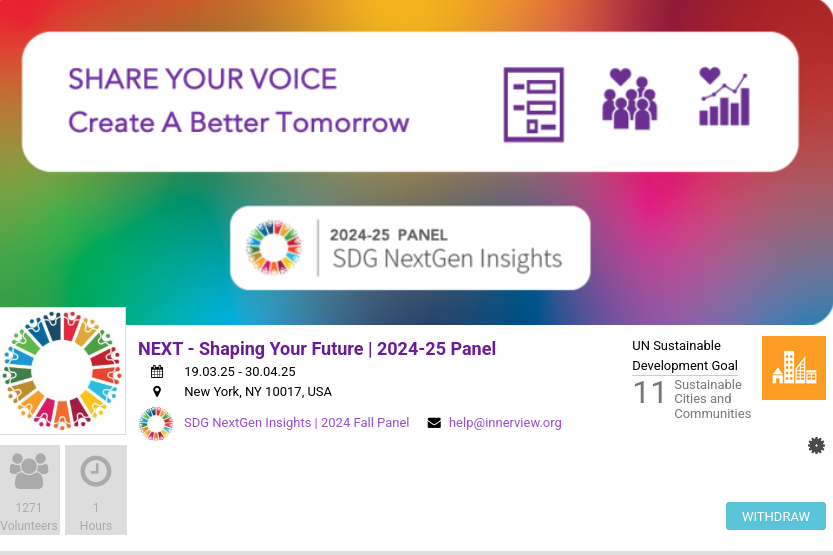 SHARE YOUR VOICE
Create A Better Tomorrow

2024-25 PANEL
SDG NextGen Insights

NEXT - Shaping Your Future | 2024-25 Panel

19.03.25 - 30.04.25

New York, NY 10017, USA

SDG NextGen Insights | 2024 Fall Panel

help@innerview.org

UN Sustainable Development Goal

11 Sustainable Cities and Communities

1271 Volunteers

1 Hours

WITHDRAW